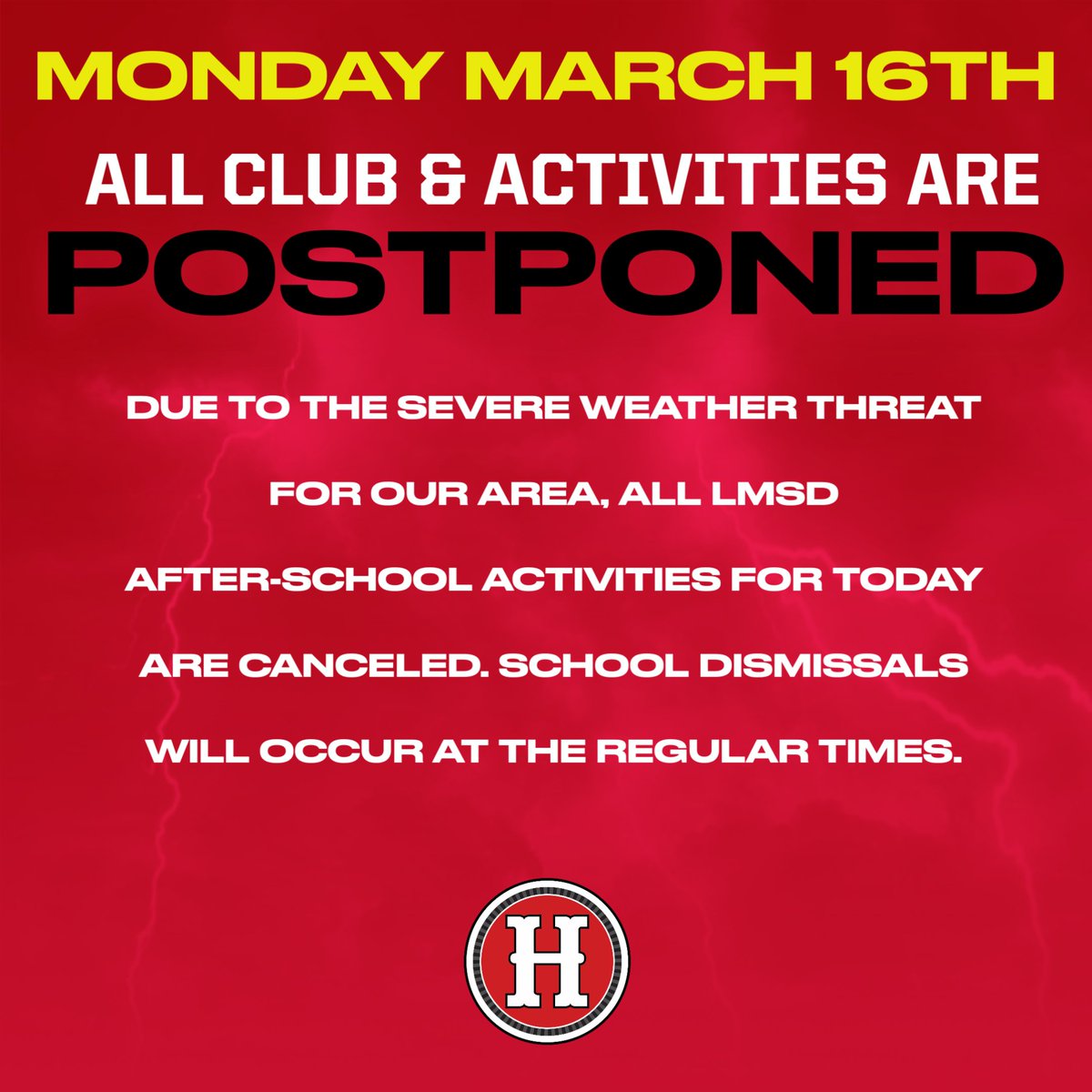 MONDAY MARCH 16TH

ALL CLUB & ACTIVITIES ARE

POSTPONED

DUE TO THE SEVERE WEATHER THREAT FOR OUR AREA, ALL LMSD AFTER-SCHOOL ACTIVITIES FOR TODAY ARE CANCELED. SCHOOL DISMISSALS WILL OCCUR AT THE REGULAR TIMES.

H